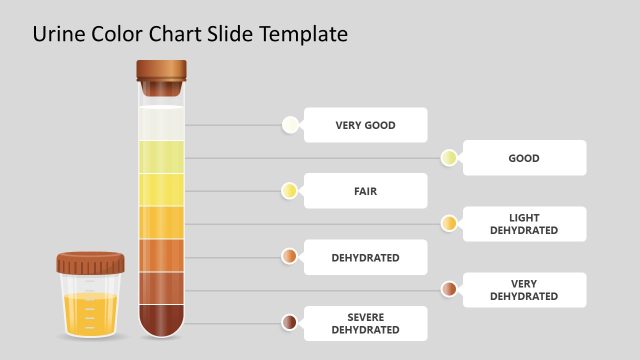 Urine Color Chart Slide Template

VERY GOOD

GOOD

FAIR

LIGHT DEHYDRATED

DEHYDRATED

VERY DEHYDRATED

SEVERE DEHYDRATED